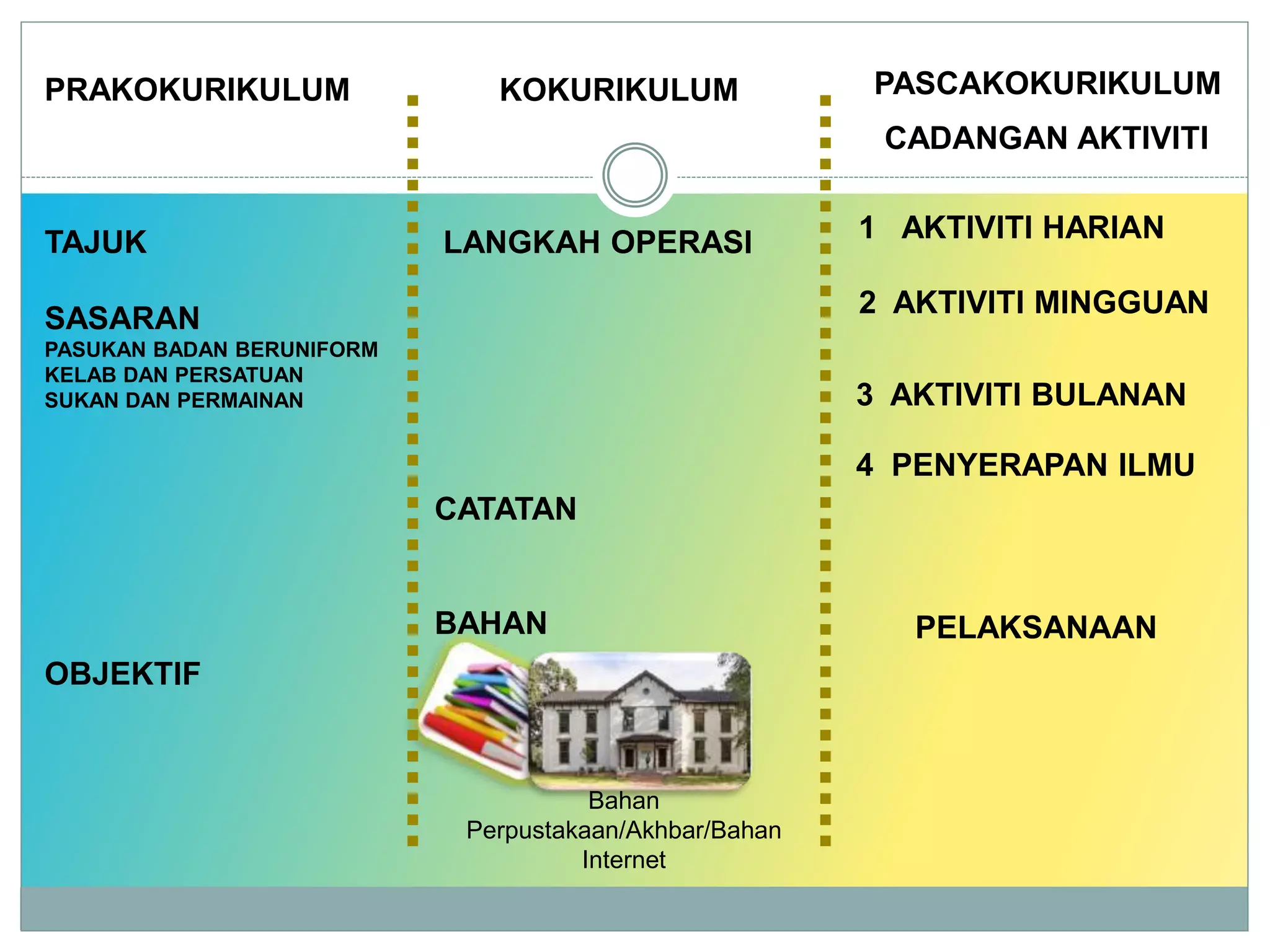 PRAKOKURIKULUM

TAJUK

SASARAN
PASUKAN BADAN BERUNIFORM
KELAB DAN PERSATUAN
SUKAN DAN PERMAINAN

OBJEKTIF

KOKURIKULUM

LANGKAH OPERASI

CATATAN

BAHAN

Bahan Perpustakaan/Akhbar/Bahan Internet

PASCAKOKURIKULUM
CADANGAN AKTIVITI

1 AKTIVITI HARIAN

2 AKTIVITI MINGGUAN

3 AKTIVITI BULANAN

4 PENYERAPAN ILMU

PELAKSANAAN